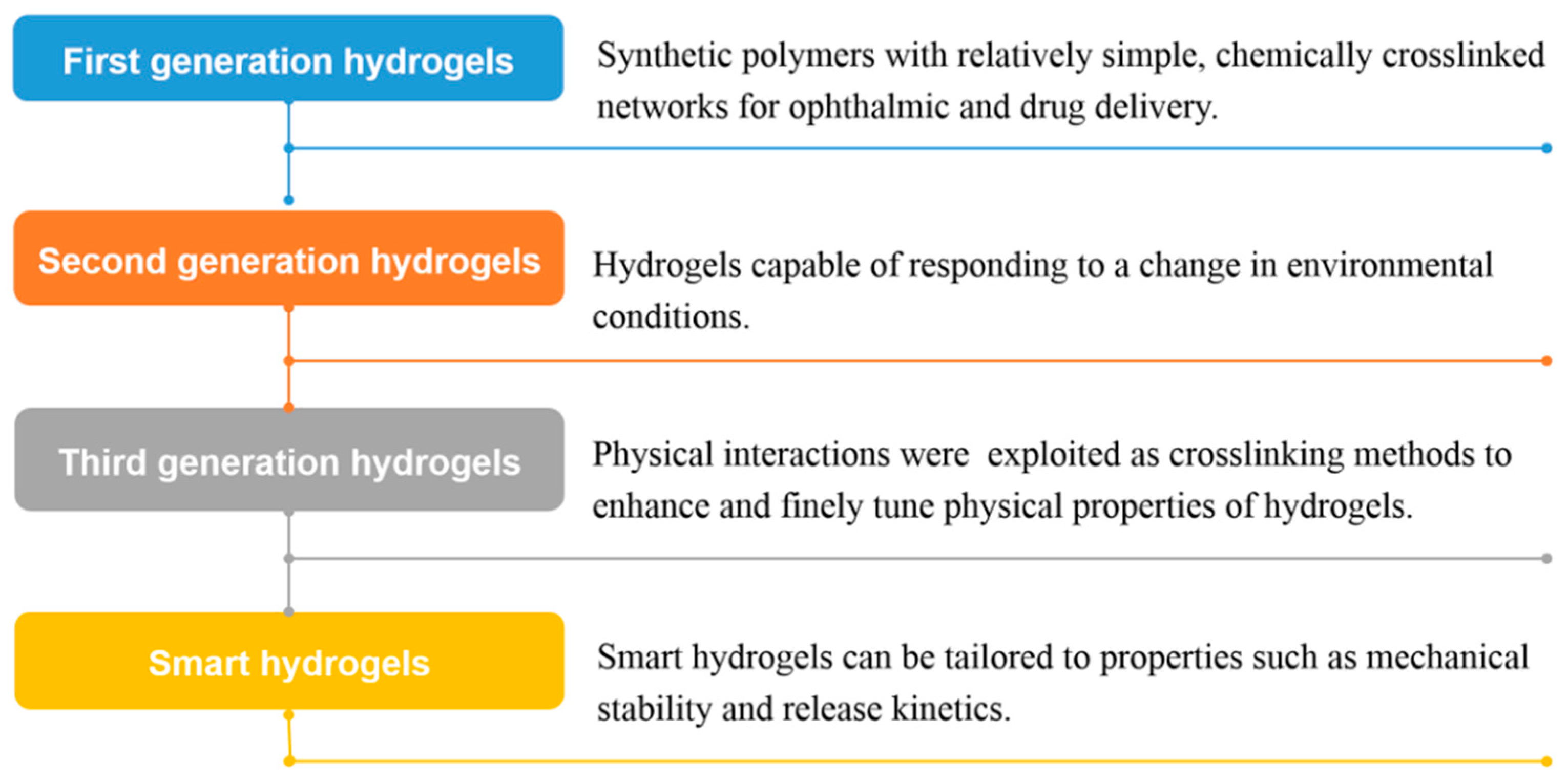 First generation hydrogels

Synthetic polymers with relatively simple, chemically crosslinked networks for ophthalmic and drug delivery.

Second generation hydrogels

Hydrogels capable of responding to a change in environmental conditions.

Third generation hydrogels

Physical interactions were  exploited as crosslinking methods to enhance and finely tune physical properties of hydrogels.

Smart hydrogels

Smart hydrogels can be tailored to properties such as mechanical stability and release kinetics.